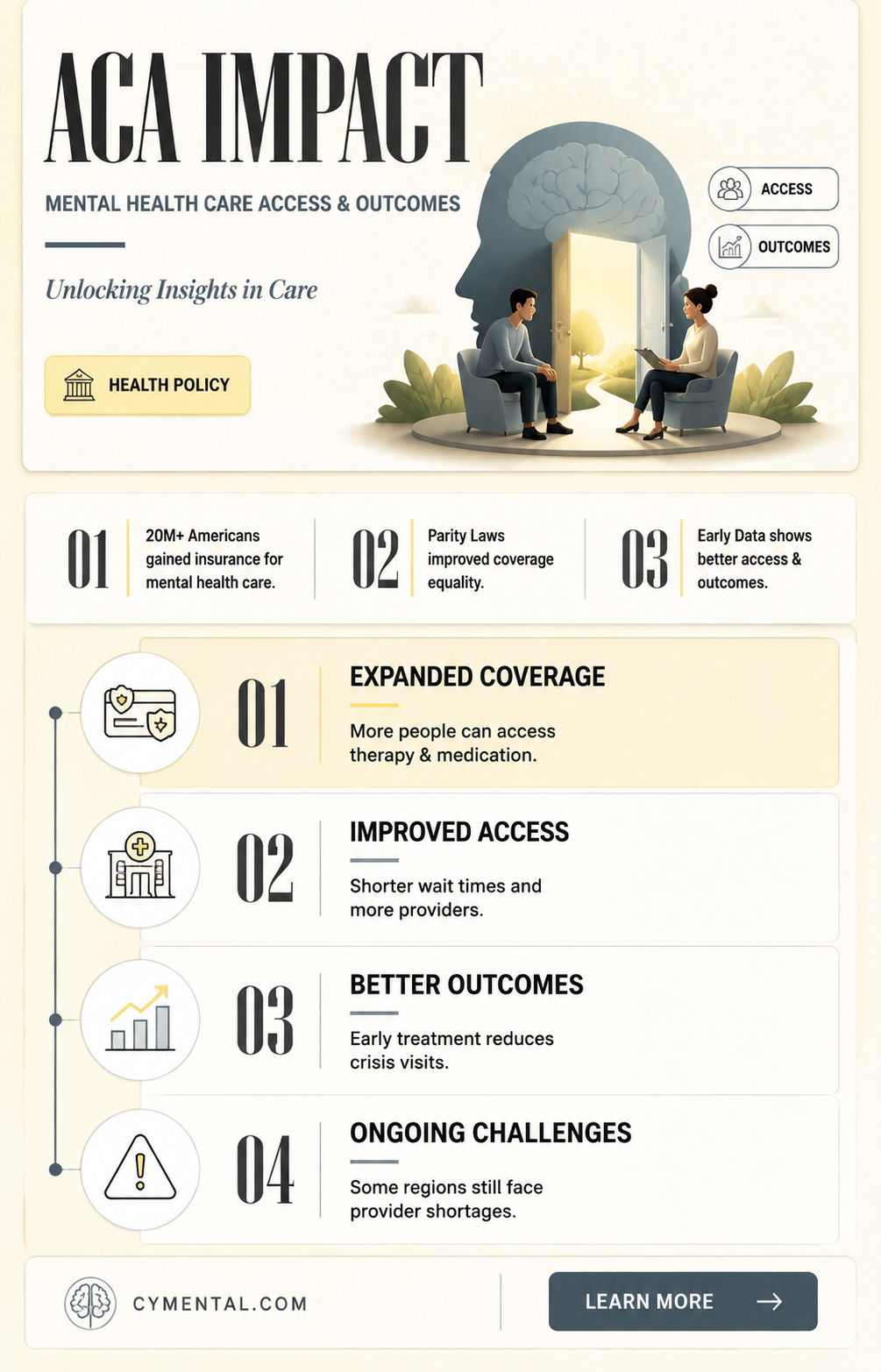 ACA IMPACT

MENTAL HEALTH CARE ACCESS & OUTCOMES

Unlocking Insights in Care

HEALTH POLICY

ACCESS

OUTCOMES

01 20M+ Americans gained insurance for mental health care.

02 Parity Laws improved coverage equality.

03 Early Data shows better access & outcomes.

01 EXPANDED COVERAGE

More people can access therapy & medication.

02 IMPROVED ACCESS

Shorter wait times and more providers.

03 BETTER OUTCOMES

Early treatment reduces crisis visits.

04 ONGOING CHALLENGES

Some regions still face provider shortages.

CYMENTAL.COM

LEARN MORE →